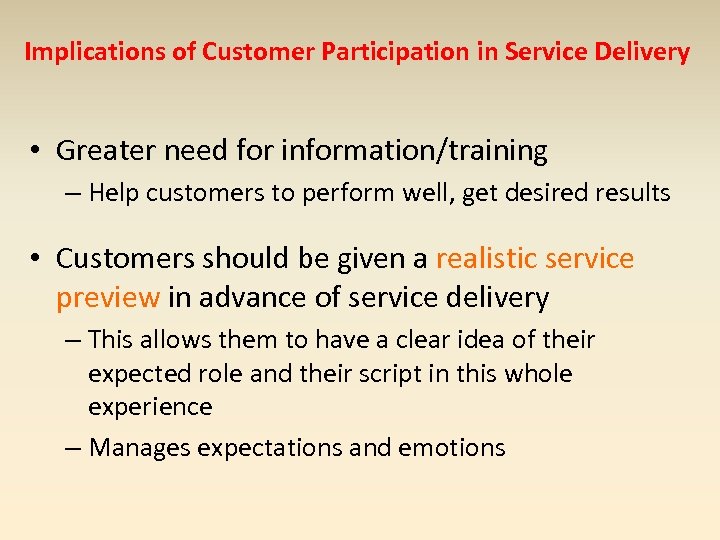 Implications of Customer Participation in Service Delivery

• Greater need for information/training
– Help customers to perform well, get desired results

• Customers should be given a realistic service preview in advance of service delivery
– This allows them to have a clear idea of their expected role and their script in this whole experience
– Manages expectations and emotions